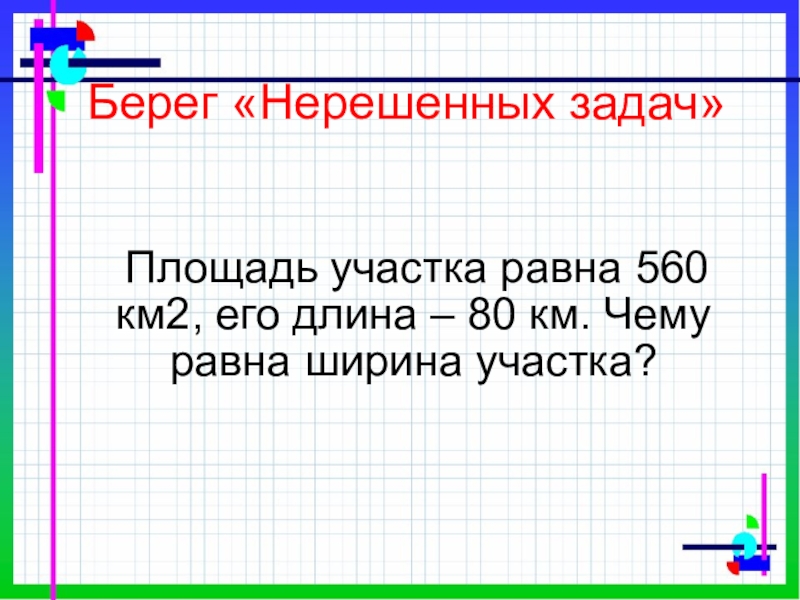 Берег «Нерешенных задач»

Площадь участка равна 560 км2, его длина – 80 км. Чему равна ширина участка?